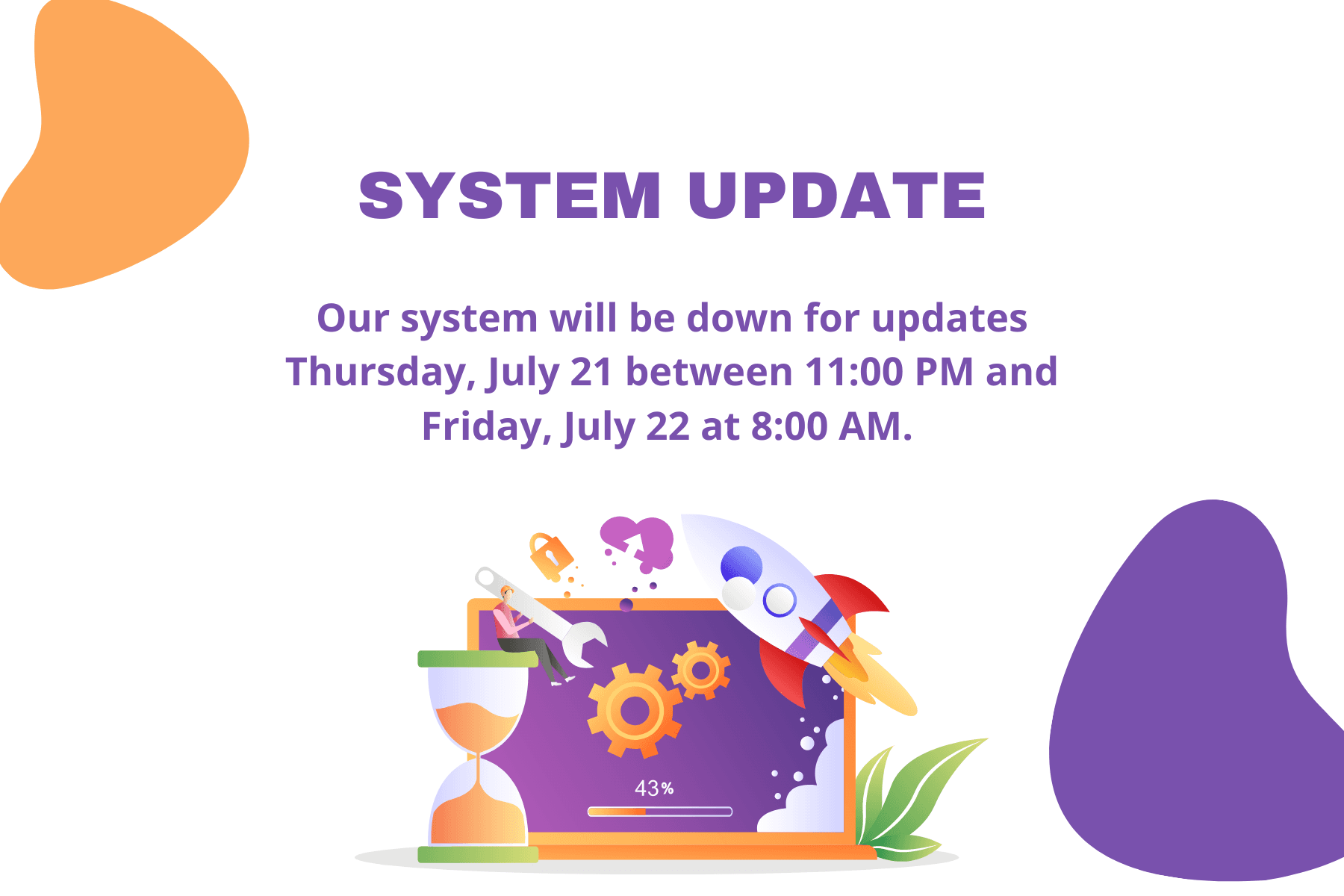 SYSTEM UPDATE

Our system will be down for updates Thursday, July 21 between 11:00 PM and Friday, July 22 at 8:00 AM.

43%